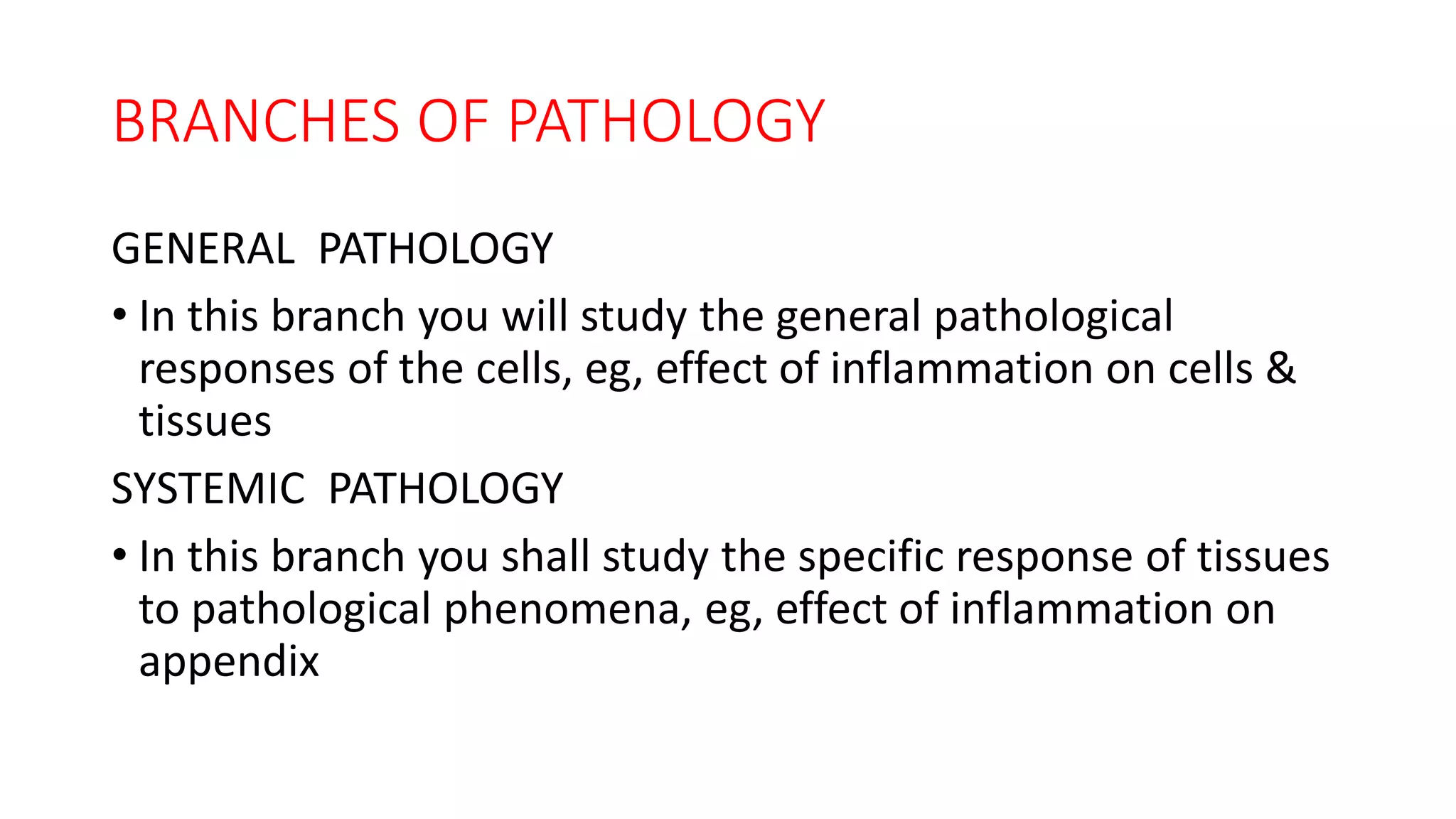 BRANCHES OF PATHOLOGY

GENERAL PATHOLOGY

• In this branch you will study the general pathological responses of the cells, eg, effect of inflammation on cells & tissues

SYSTEMIC PATHOLOGY

• In this branch you shall study the specific response of tissues to pathological phenomena, eg, effect of inflammation on appendix